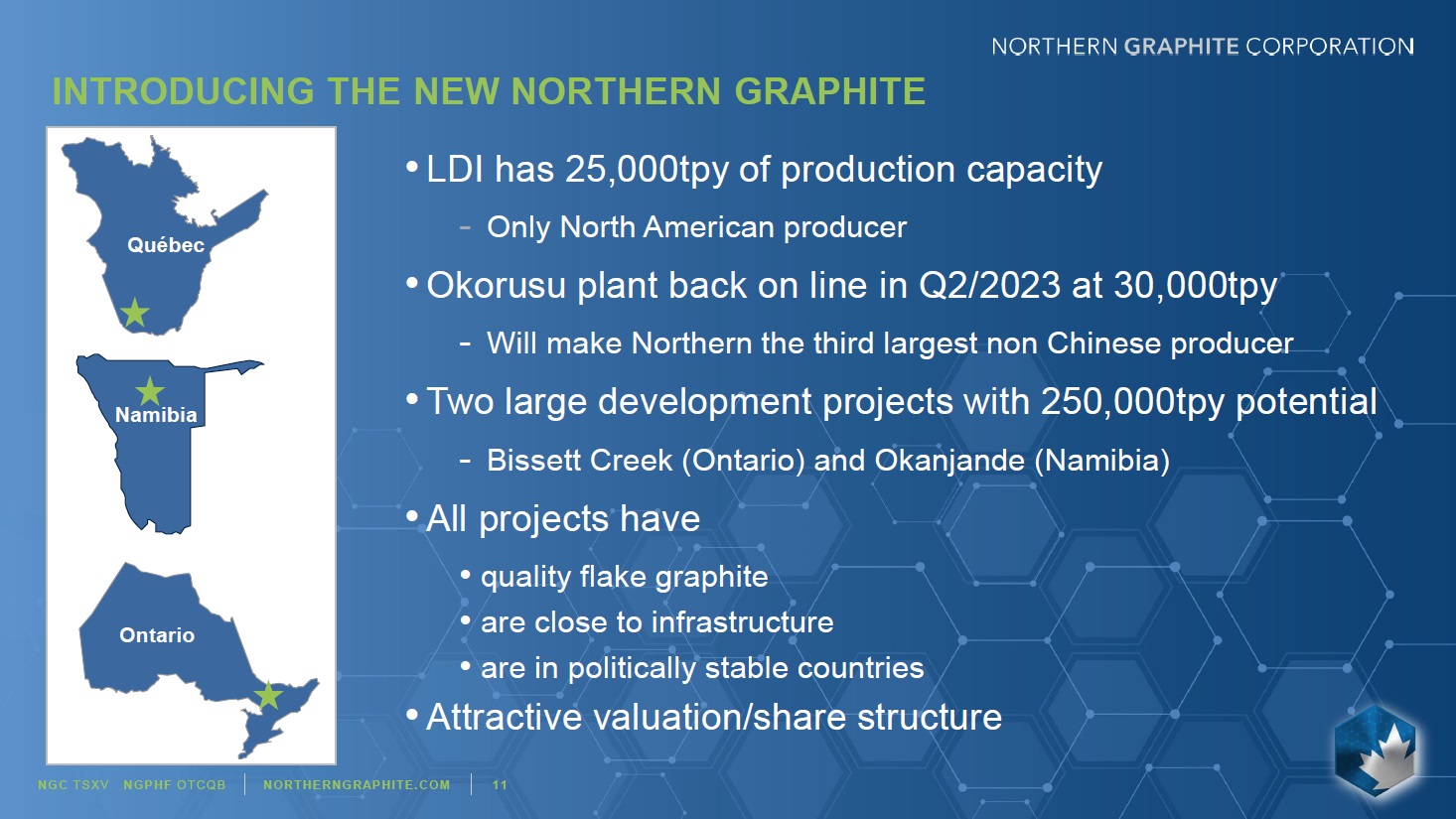 NORTHERN GRAPHITE CORPORATION

INTRODUCING THE NEW NORTHERN GRAPHITE

Québec

Namibia

Ontario

• LDI has 25,000tpy of production capacity

- Only North American producer

• Okorusu plant back on line in Q2/2023 at 30,000tpy

- Will make Northern the third largest non Chinese producer

• Two large development projects with 250,000tpy potential

- Bissett Creek (Ontario) and Okanjande (Namibia)

• All projects have

• quality flake graphite

• are close to infrastructure

• are in politically stable countries

• Attractive valuation/share structure

NGC TSXV NGPHF OTCQB | NORTHERNGRAPHITE.COM | 11